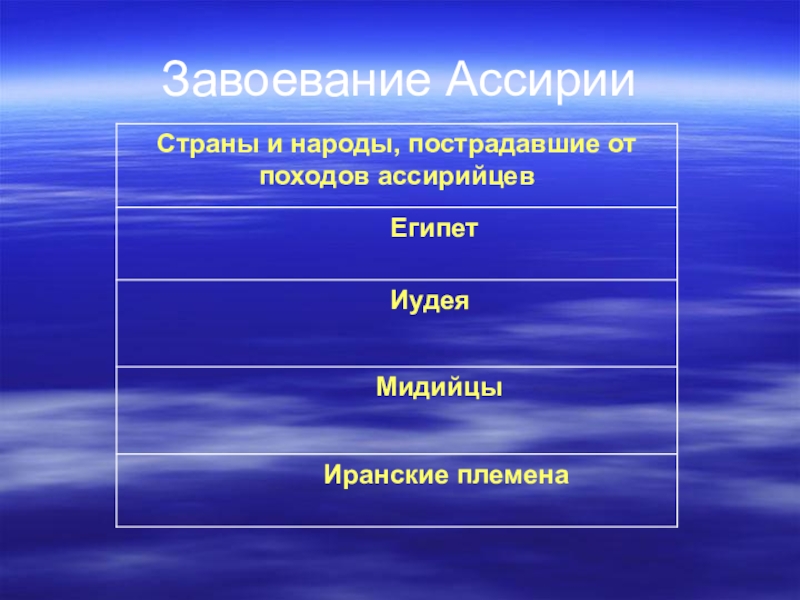 Завоевание Ассирии

| Страны и народы, пострадавшие от походов ассирийцев |
|---|
| Египет |
| Иудея |
| Мидийцы |
| Иранские племена |